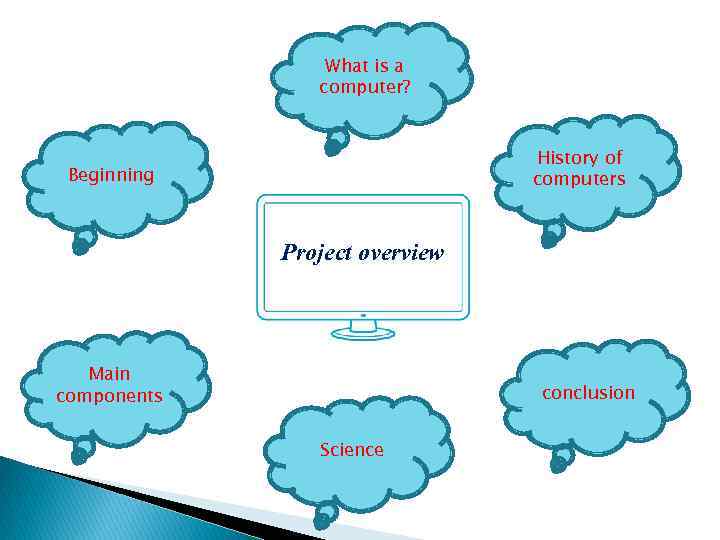 What is a computer?

Beginning

History of computers

Project overview

Main components

conclusion

Science